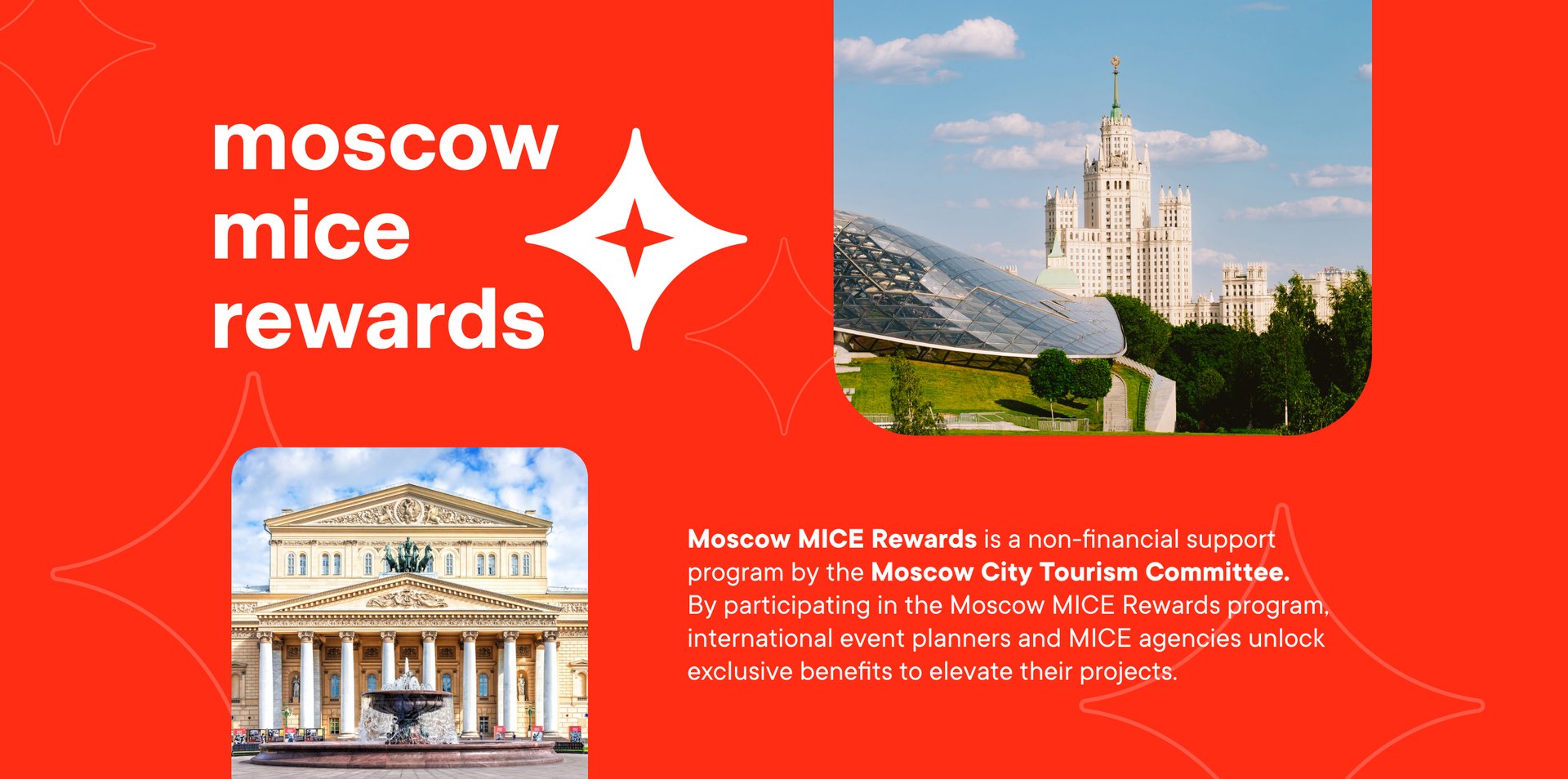 moscow
mice
rewards

Moscow MICE Rewards is a non-financial support program by the Moscow City Tourism Committee. By participating in the Moscow MICE Rewards program, international event planners and MICE agencies unlock exclusive benefits to elevate their projects.